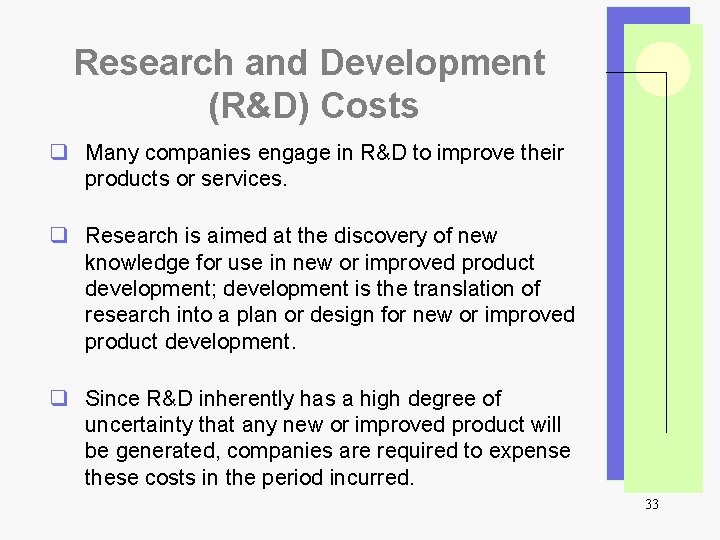 Research and Development (R&D) Costs

❑ Many companies engage in R&D to improve their products or services.

❑ Research is aimed at the discovery of new knowledge for use in new or improved product development; development is the translation of research into a plan or design for new or improved product development.

❑ Since R&D inherently has a high degree of uncertainty that any new or improved product will be generated, companies are required to expense these costs in the period incurred.

33